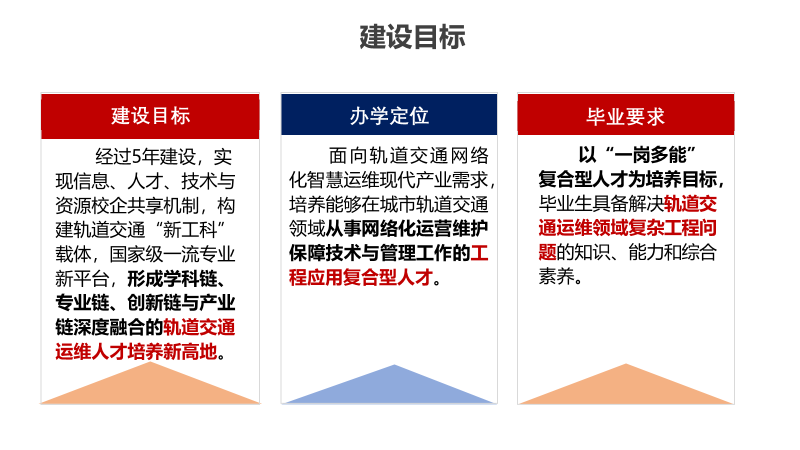 建设目标

建设目标

经过5年建设，实现信息、人才、技术与资源校企共享机制，构建轨道交通“新工科”载体，国家级一流专业新平台，形成学科链、专业链、创新链与产业链深度融合的轨道交通运维人才培养新高地。

办学定位

面向轨道交通网络化智慧运维现代产业需求，培养能够在城市轨道交通领域从事网络化运营维护保障技术与管理工作的工程应用复合型人才。

毕业要求

以“一岗多能”复合型人才为培养目标，毕业生具备解决轨道交通运维领域复杂工程问题的知识、能力和综合素养。